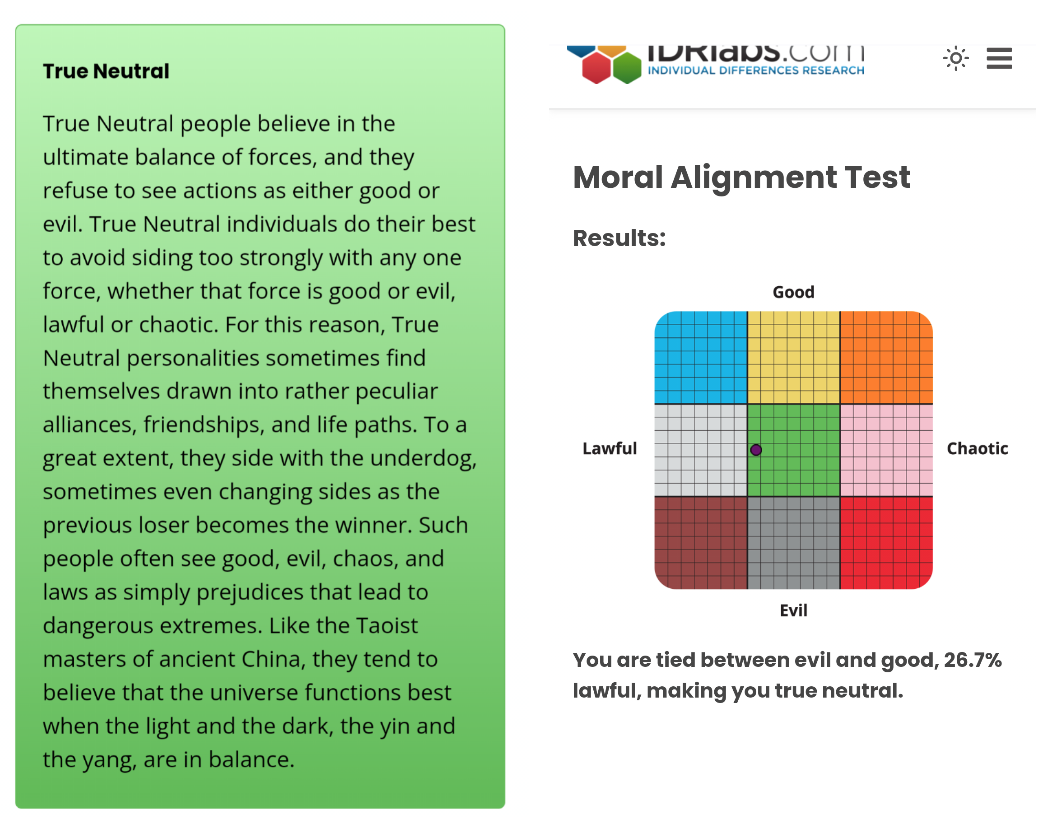 True Neutral

True Neutral people believe in the ultimate balance of forces, and they refuse to see actions as either good or evil. True Neutral individuals do their best to avoid siding too strongly with any one force, whether that force is good or evil, lawful or chaotic. For this reason, True Neutral personalities sometimes find themselves drawn into rather peculiar alliances, friendships, and life paths. To a great extent, they side with the underdog, sometimes even changing sides as the previous loser becomes the winner. Such people often see good, evil, chaos, and laws as simply prejudices that lead to dangerous extremes. Like the Taoist masters of ancient China, they tend to believe that the universe functions best when the light and the dark, the yin and the yang, are in balance.

IDRlabs.com
INDIVIDUAL DIFFERENCES RESEARCH

Moral Alignment Test

Results:

Good

Lawful

Chaotic

Evil

You are tied between evil and good, 26.7% lawful, making you true neutral.